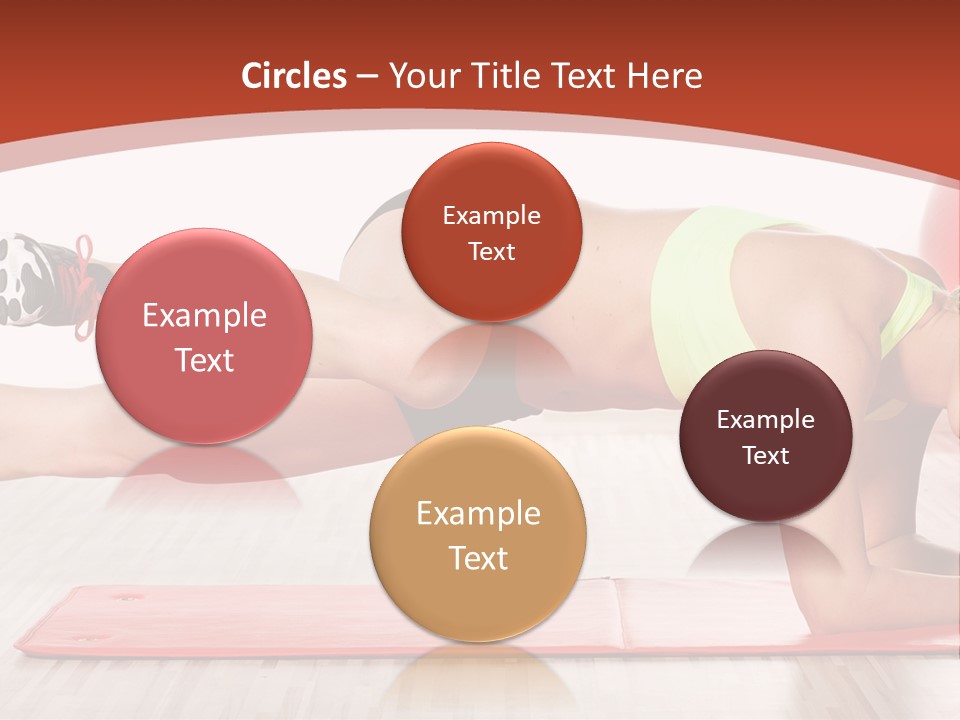 Circles – Your Title Text Here

Example Text

Example Text

Example Text

Example Text